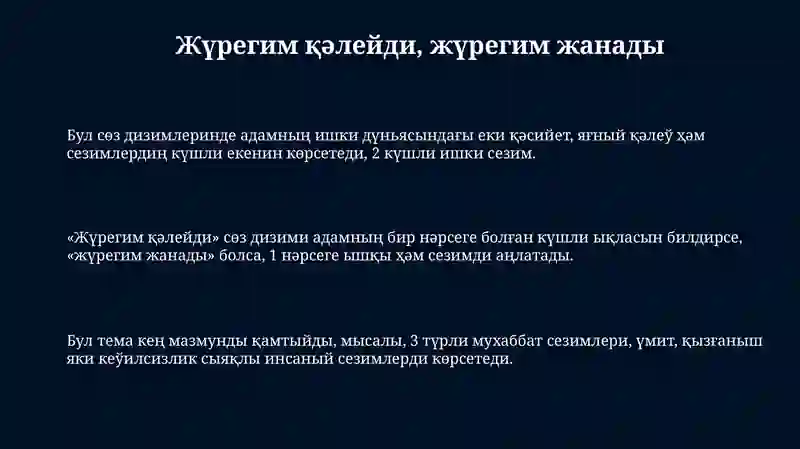 Жүрегим қәлейди, жүрегим жанады

Бул сөз дизимлеринде адамның ишки дүньясындағы еки қәсийет, яғный қәлеў ҳәм сезимлердиң күшли екенин көрсетеди, 2 күшли ишки сезим.

«Жүрегим қәлейди» сөз дизими адамның бир нәрсеге болған күшли ықласын билдирсе, «жүрегим жанады» болса, 1 нәрсеге ышқы ҳәм сезимди аңлатады.

Бул тема кең мазмунды қамтыйды, мысалы, 3 түрли мухаббат сезимлери, үмит, қызғаныш яки кеўилсизлик сыяқлы инсаный сезимлерди көрсетеди.